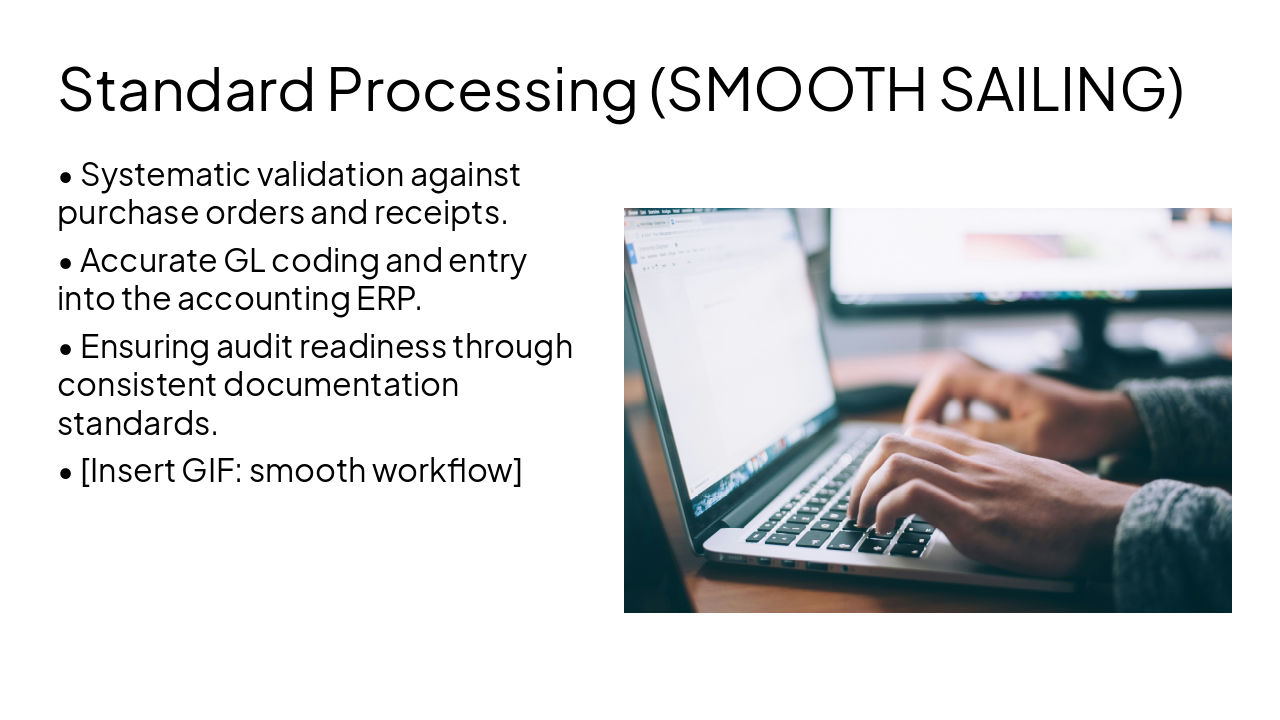 Standard Processing (SMOOTH SAILING)

• Systematic validation against purchase orders and receipts.

• Accurate GL coding and entry into the accounting ERP.

• Ensuring audit readiness through consistent documentation standards.

• [Insert GIF: smooth workflow]